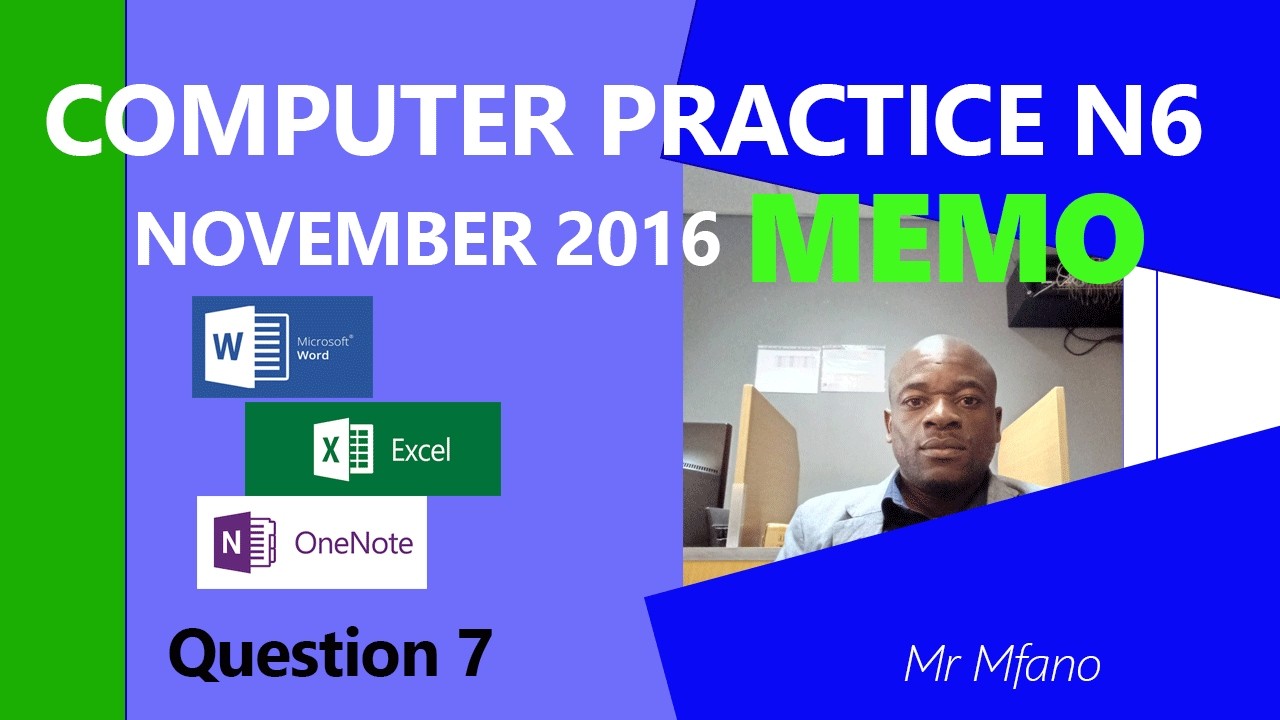 COMPUTER PRACTICE N6
NOVEMBER 2016 MEMO

W Microsoft® Word

X Excel

N OneNote

Question 7

Mr Mfano